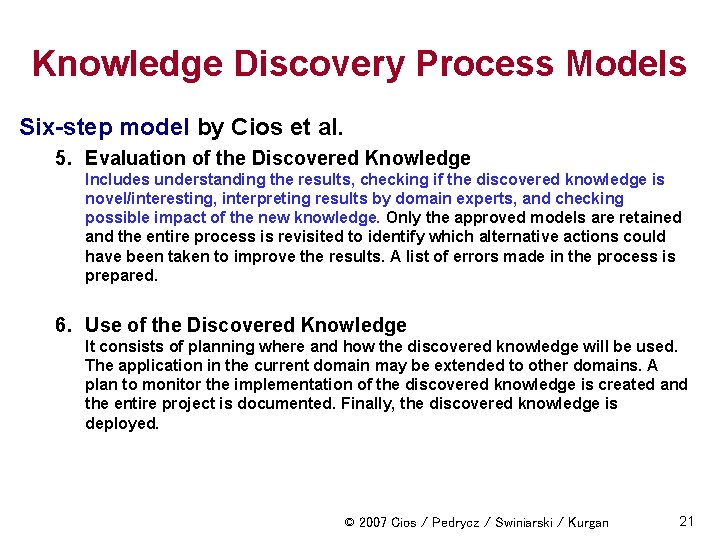 Knowledge Discovery Process Models

Six-step model by Cios et al.

5. Evaluation of the Discovered Knowledge
Includes understanding the results, checking if the discovered knowledge is novel/interesting, interpreting results by domain experts, and checking possible impact of the new knowledge. Only the approved models are retained and the entire process is revisited to identify which alternative actions could have been taken to improve the results. A list of errors made in the process is prepared.

6. Use of the Discovered Knowledge
It consists of planning where and how the discovered knowledge will be used. The application in the current domain may be extended to other domains. A plan to monitor the implementation of the discovered knowledge is created and the entire project is documented. Finally, the discovered knowledge is deployed.

© 2007 Cios / Pedrycz / Swiniarski / Kurgan 21